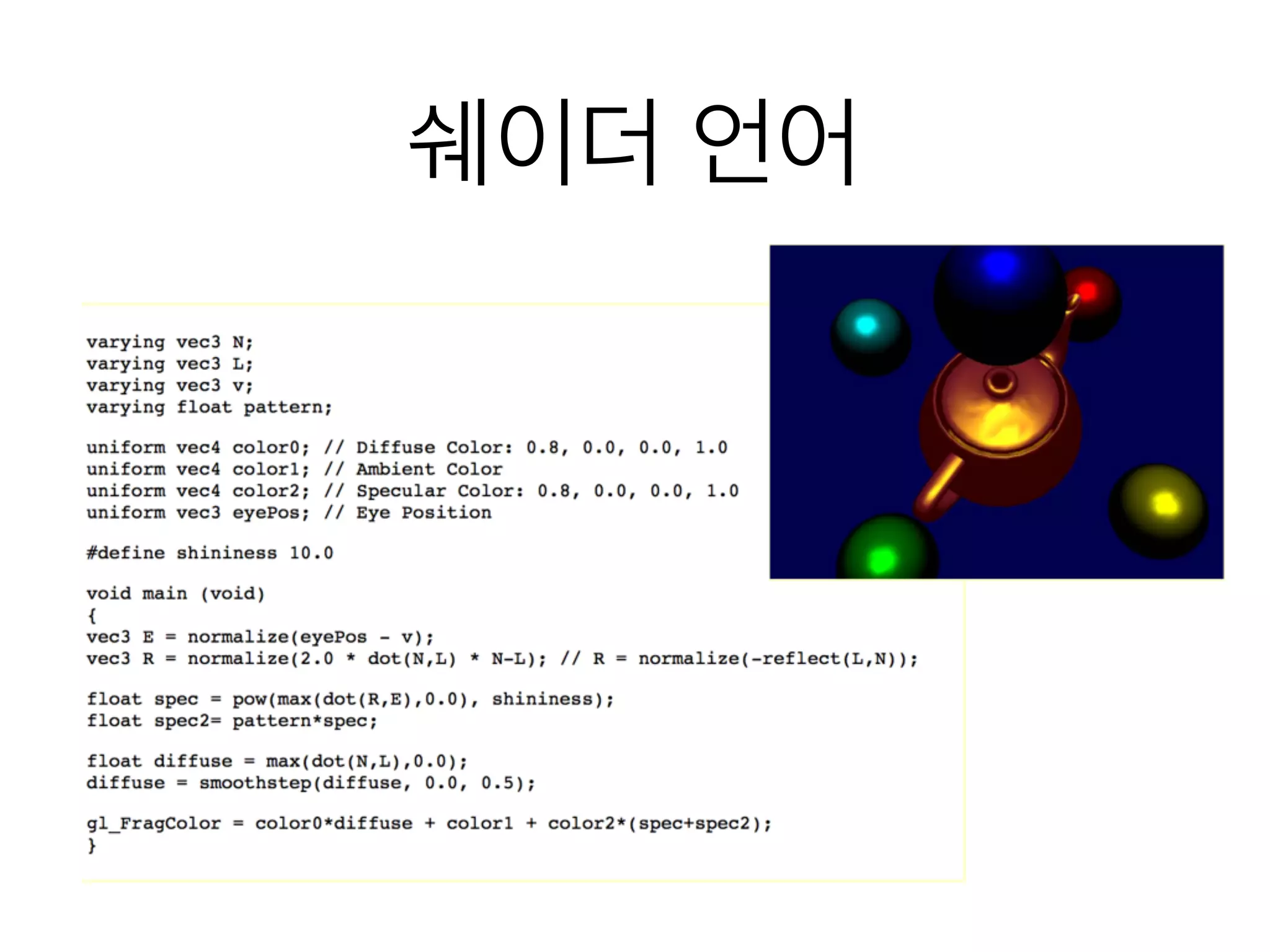 쉐이더 언어

varying vec3 N;
varying vec3 L;
varying vec3 v;
varying float pattern;

uniform vec4 color0; // Diffuse Color: 0.8, 0.0, 0.0, 1.0
uniform vec4 color1; // Ambient Color
uniform vec4 color2; // Specular Color: 0.8, 0.0, 0.0, 1.0
uniform vec3 eyePos; // Eye Position

#define shininess 10.0

void main (void)
{
vec3 E = normalize(eyePos - v);
vec3 R = normalize(2.0 * dot(N,L) * N-L); // R = normalize(-reflect(L,N));

float spec = pow(max(dot(R,E),0.0), shininess);
float spec2= pattern*spec;

float diffuse = max(dot(N,L),0.0);
diffuse = smoothstep(diffuse, 0.0, 0.5);

gl_FragColor = color0*diffuse + color1 + color2*(spec+spec2);
}